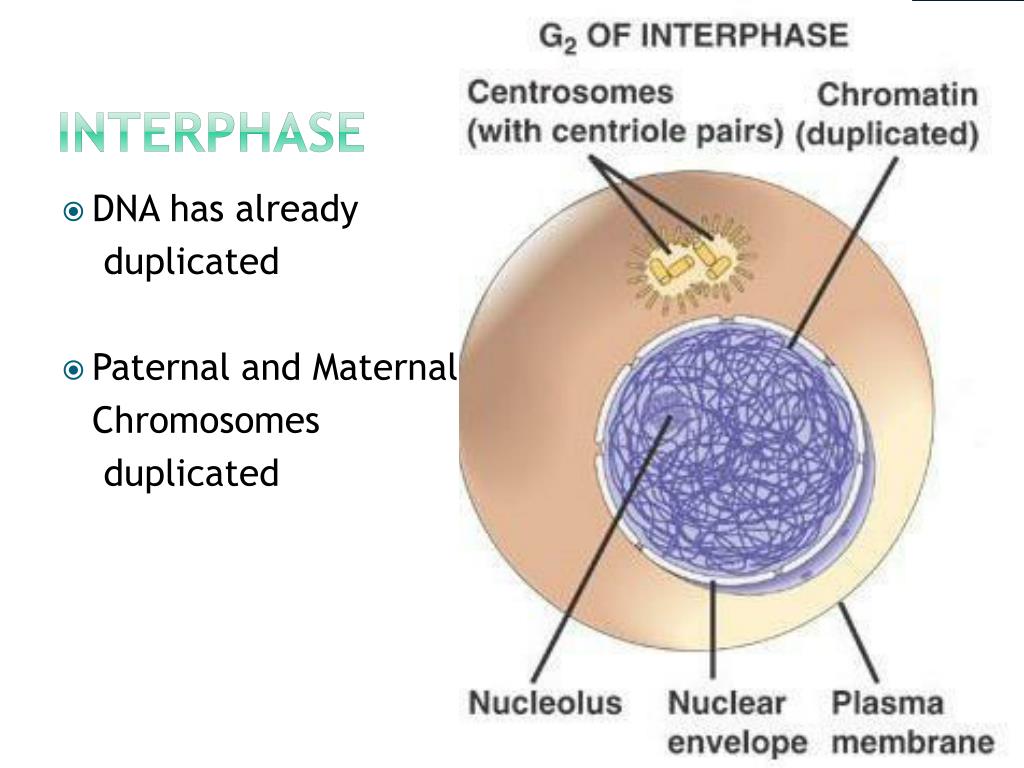 INTERPHASE

DNA has already duplicated

Paternal and Maternal Chromosomes duplicated

$G_2$ OF INTERPHASE

Centrosomes (with centriole pairs)

Chromatin (duplicated)

Nucleolus

Nuclear envelope

Plasma membrane